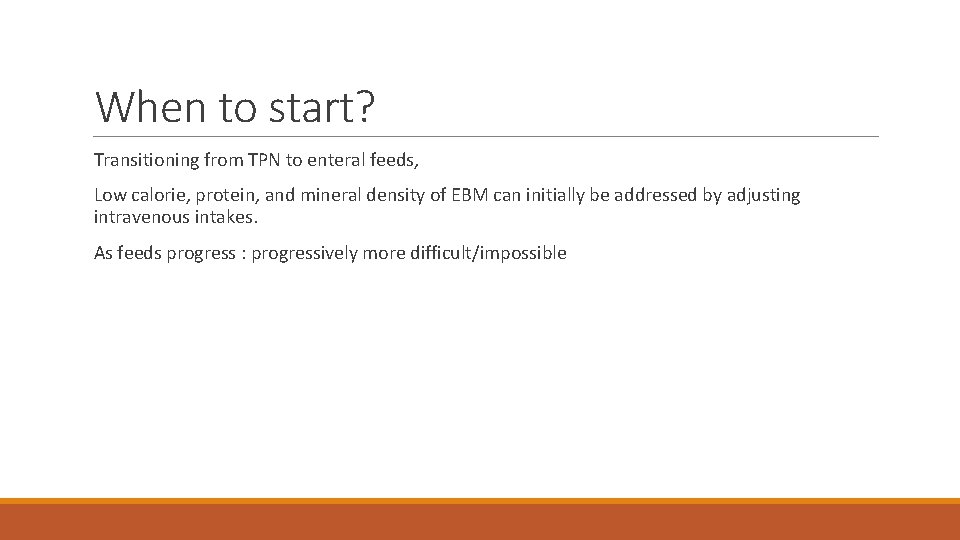 When to start?

Transitioning from TPN to enteral feeds,

Low calorie, protein, and mineral density of EBM can initially be addressed by adjusting intravenous intakes.

As feeds progress : progressively more difficult/impossible